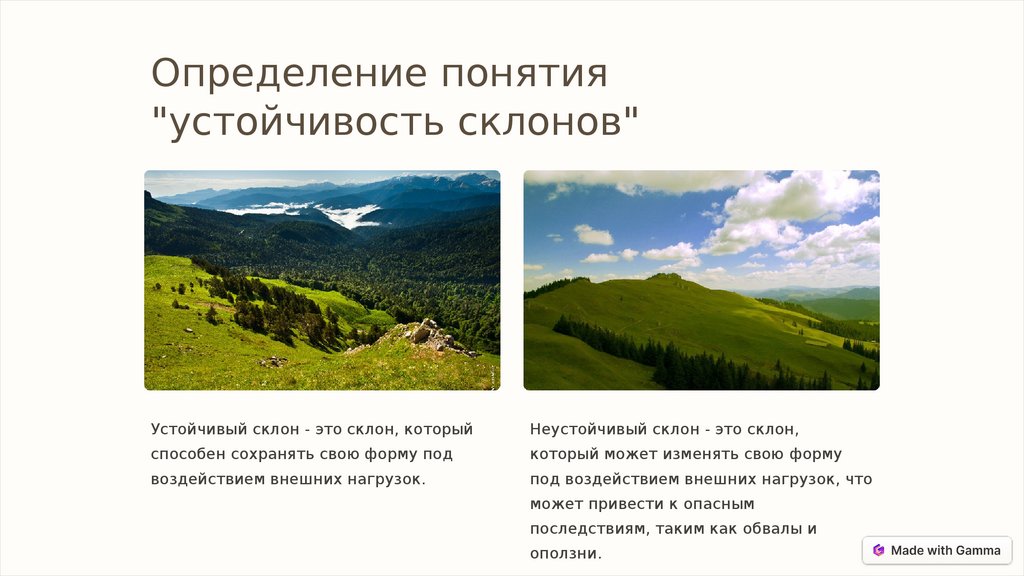 Определение понятия "устойчивость склонов"

Устойчивый склон - это склон, который способен сохранять свою форму под воздействием внешних нагрузок.

Неустойчивый склон - это склон, который может изменять свою форму под воздействием внешних нагрузок, что может привести к опасным последствиям, таким как обвалы и оползни.

Made with Gamma